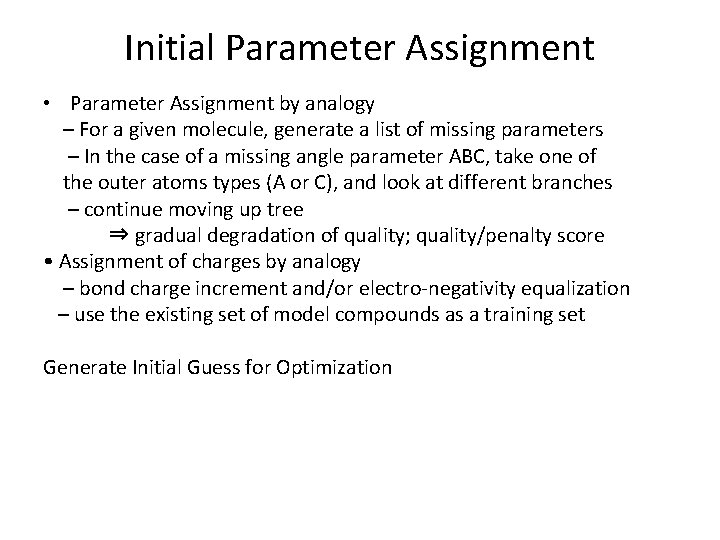 Initial Parameter Assignment

• Parameter Assignment by analogy
– For a given molecule, generate a list of missing parameters
– In the case of a missing angle parameter ABC, take one of the outer atoms types (A or C), and look at different branches
– continue moving up tree
⇒ gradual degradation of quality; quality/penalty score
• Assignment of charges by analogy
– bond charge increment and/or electro-negativity equalization
– use the existing set of model compounds as a training set

Generate Initial Guess for Optimization